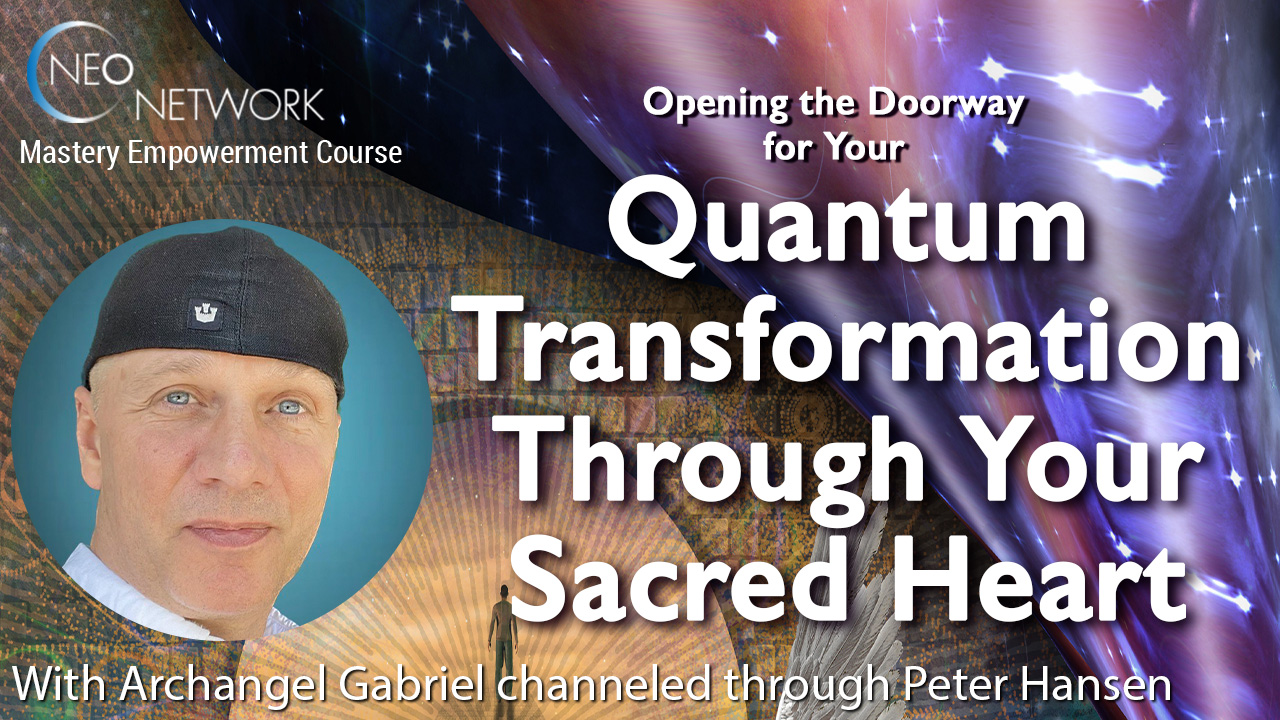 NEO NETWORK
Mastery Empowerment Course

Opening the Doorway for Your
Quantum Transformation Through Your Sacred Heart

With Archangel Gabriel channeled through Peter Hansen